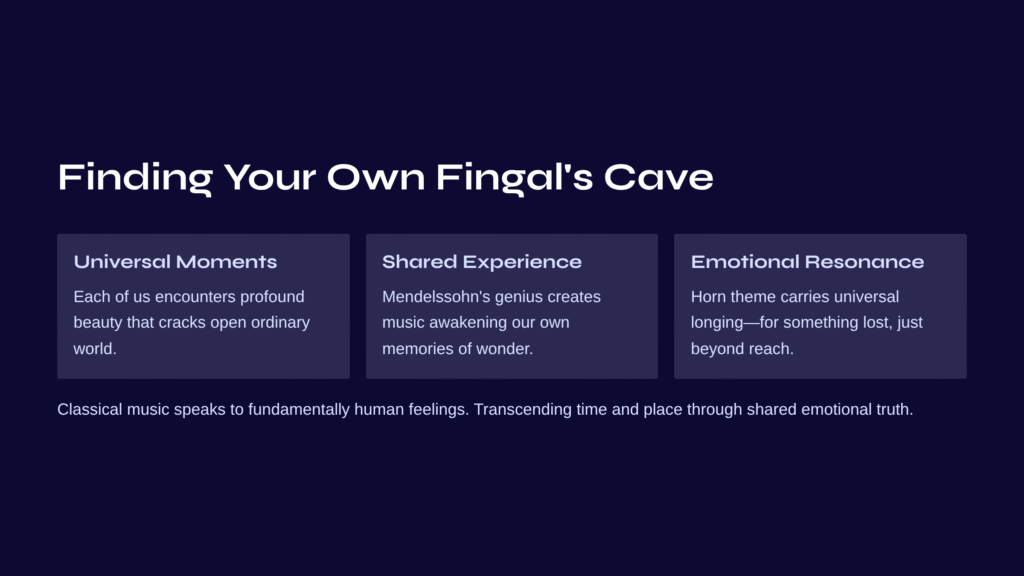 Finding Your Own Fingal's Cave

Universal Moments

Each of us encounters profound beauty that cracks open ordinary world.

Shared Experience

Mendelssohn's genius creates music awakening our own memories of wonder.

Emotional Resonance

Horn theme carries universal longing—for something lost, just beyond reach.

Classical music speaks to fundamentally human feelings. Transcending time and place through shared emotional truth.